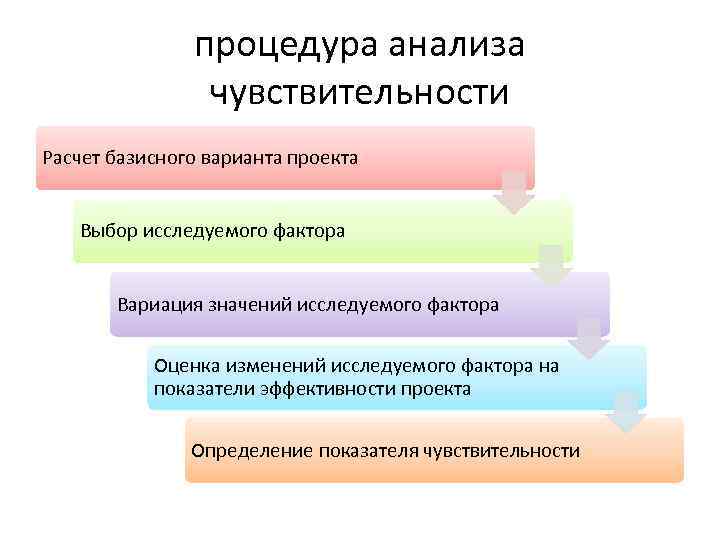 процедура анализа чувствительности

Расчет базисного варианта проекта

Выбор исследуемого фактора

Вариация значений исследуемого фактора

Оценка изменений исследуемого фактора на показатели эффективности проекта

Определение показателя чувствительности